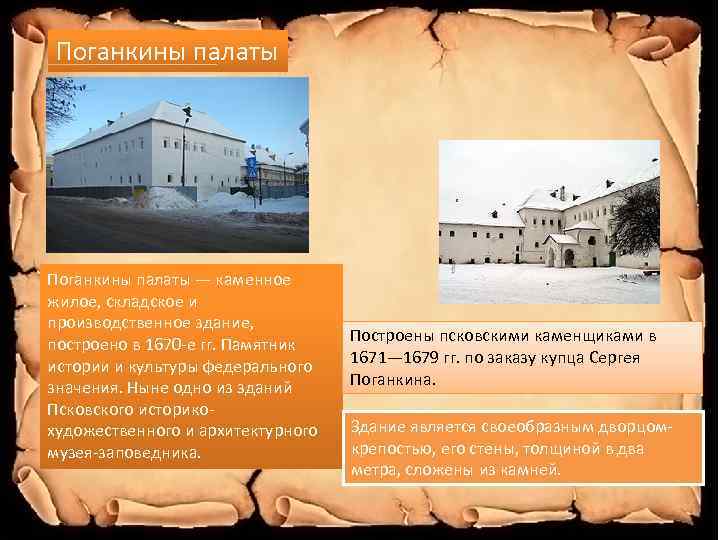 Поганкины палаты

Поганкины палаты — каменное жилое, складское и производственное здание, построено в 1670-е гг. Памятник истории и культуры федерального значения. Ныне одно из зданий Псковского историко-художественного и архитектурного музея-заповедника.

Построены псковскими каменщиками в 1671—1679 гг. по заказу купца Сергея Поганкина.

Здание является своеобразным дворцом-крепостью, его стены, толщиной в два метра, сложены из камней.